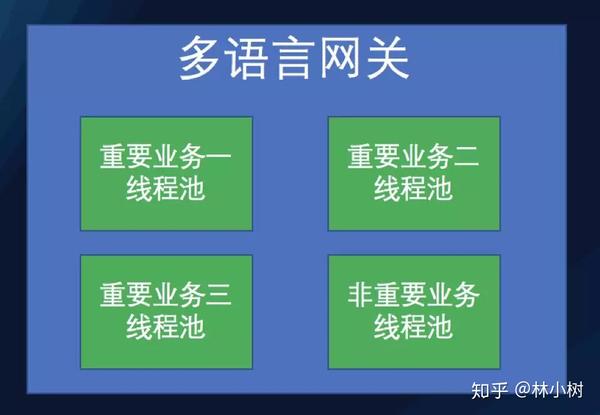 多语言网关

重要业务一线程池

重要业务二线程池

重要业务三线程池

非重要业务线程池

知乎 @林小树